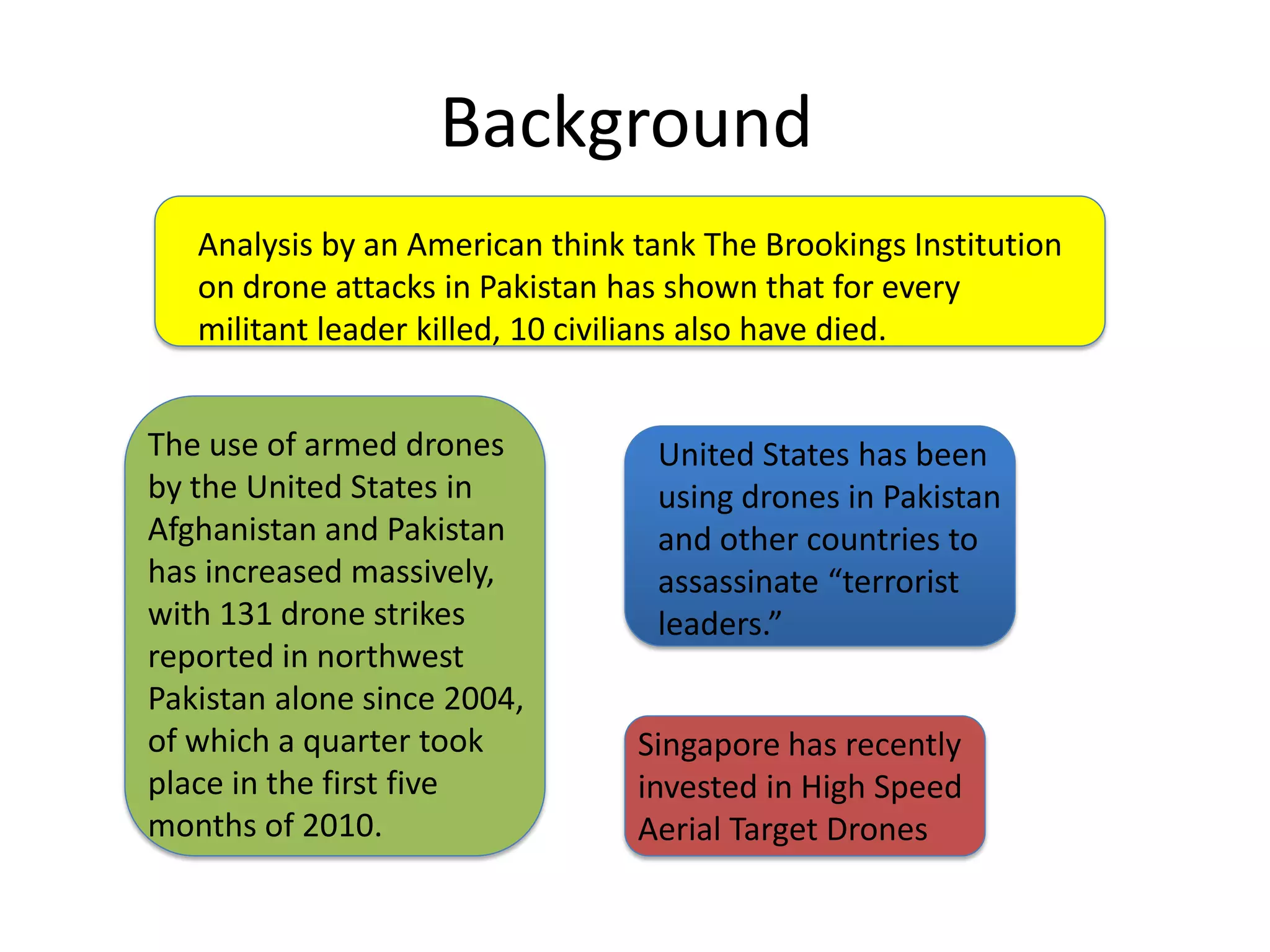 Background

Analysis by an American think tank The Brookings Institution on drone attacks in Pakistan has shown that for every militant leader killed, 10 civilians also have died.

The use of armed drones by the United States in Afghanistan and Pakistan has increased massively, with 131 drone strikes reported in northwest Pakistan alone since 2004, of which a quarter took place in the first five months of 2010.

United States has been using drones in Pakistan and other countries to assassinate “terrorist leaders.”

Singapore has recently invested in High Speed Aerial Target Drones